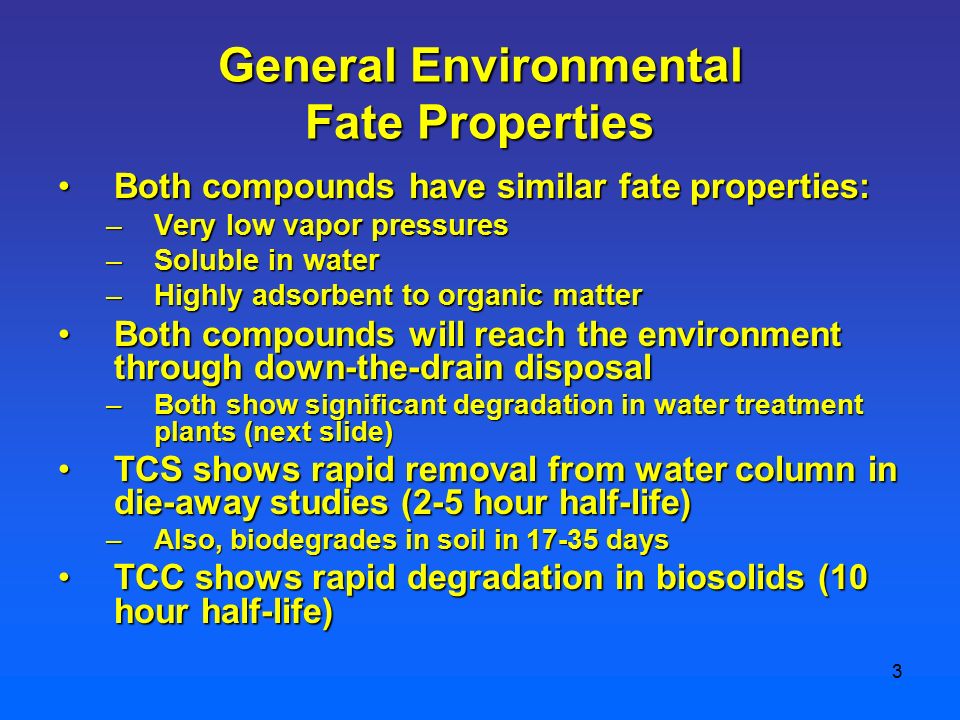 General Environmental Fate Properties

• Both compounds have similar fate properties:
– Very low vapor pressures
– Soluble in water
– Highly adsorbent to organic matter
• Both compounds will reach the environment through down-the-drain disposal
– Both show significant degradation in water treatment plants (next slide)
• TCS shows rapid removal from water column in die-away studies (2-5 hour half-life)
– Also, biodegrades in soil in 17-35 days
• TCC shows rapid degradation in biosolids (10 hour half-life)

3